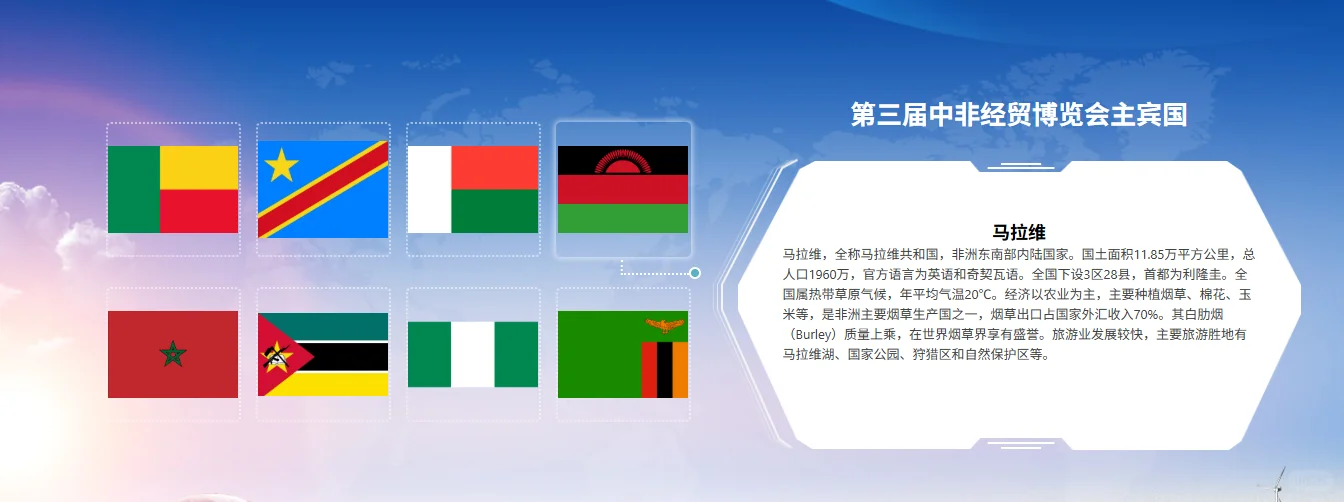 第三届中非经贸博览会主宾国

马拉维

马拉维，全称马拉维共和国，非洲东南部内陆国家。国土面积11.85万平方公里，总人口1960万，官方语言为英语和奇契瓦语。全国下设3区28县，首都为利隆圭。全国属热带草原气候，年平均气温20℃。经济以农业为主，主要种植烟草、棉花、玉米等，是非洲主要烟草生产国之一，烟草出口占国家外汇收入70%。其白肋烟（Burley）质量上乘，在世界烟草界享有盛誉。旅游业发展较快，主要旅游胜地有马拉维湖、国家公园、狩猎区和自然保护区等。